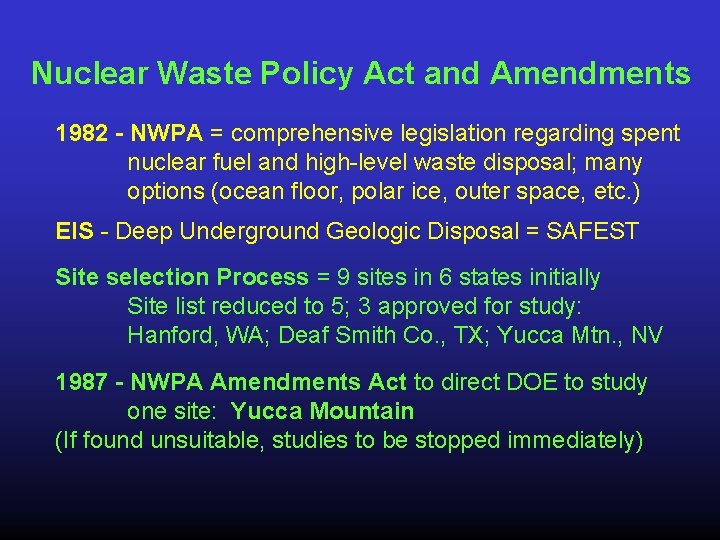 Nuclear Waste Policy Act and Amendments

1982 - NWPA = comprehensive legislation regarding spent nuclear fuel and high-level waste disposal; many options (ocean floor, polar ice, outer space, etc.)

EIS - Deep Underground Geologic Disposal = SAFEST

Site selection Process = 9 sites in 6 states initially
Site list reduced to 5; 3 approved for study:
Hanford, WA; Deaf Smith Co., TX; Yucca Mtn., NV

1987 - NWPA Amendments Act to direct DOE to study one site: Yucca Mountain
(If found unsuitable, studies to be stopped immediately)